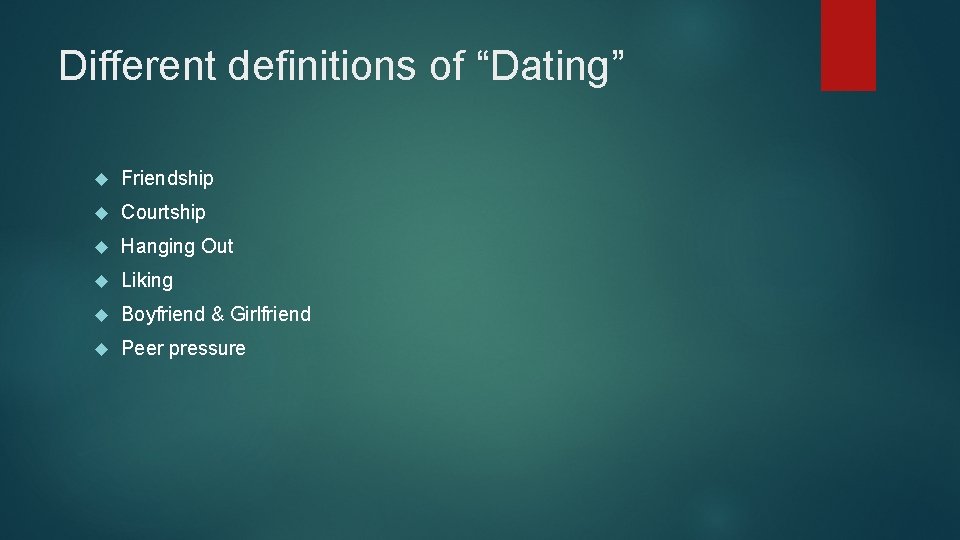 Different definitions of “Dating”

- Friendship
- Courtship
- Hanging Out
- Liking
- Boyfriend & Girlfriend
- Peer pressure